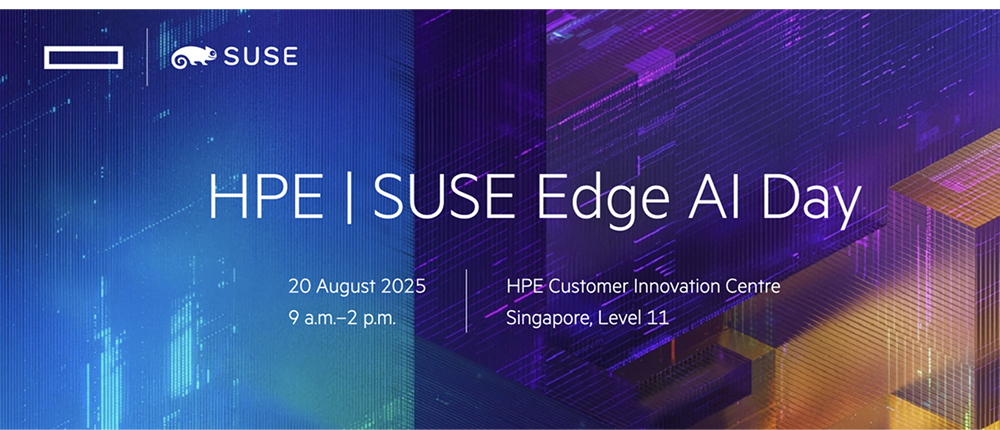 SUSE

HPE | SUSE Edge AI Day

20 August 2025
9 a.m.–2 p.m.

HPE Customer Innovation Centre
Singapore, Level 11